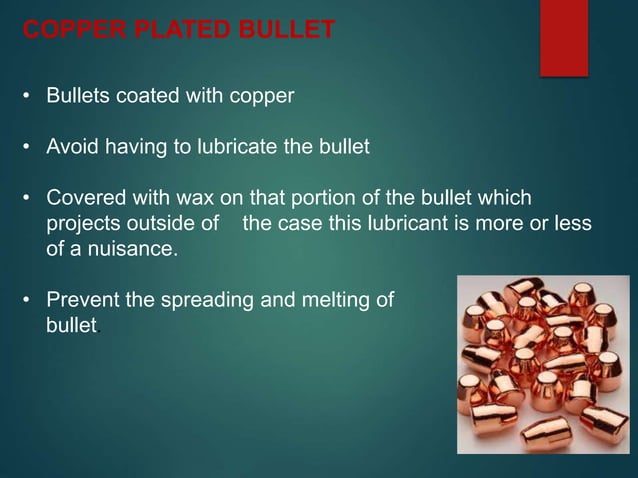 COPPER PLATED BULLET

• Bullets coated with copper

• Avoid having to lubricate the bullet

• Covered with wax on that portion of the bullet which projects outside of the case this lubricant is more or less of a nuisance.

• Prevent the spreading and melting of bullet.